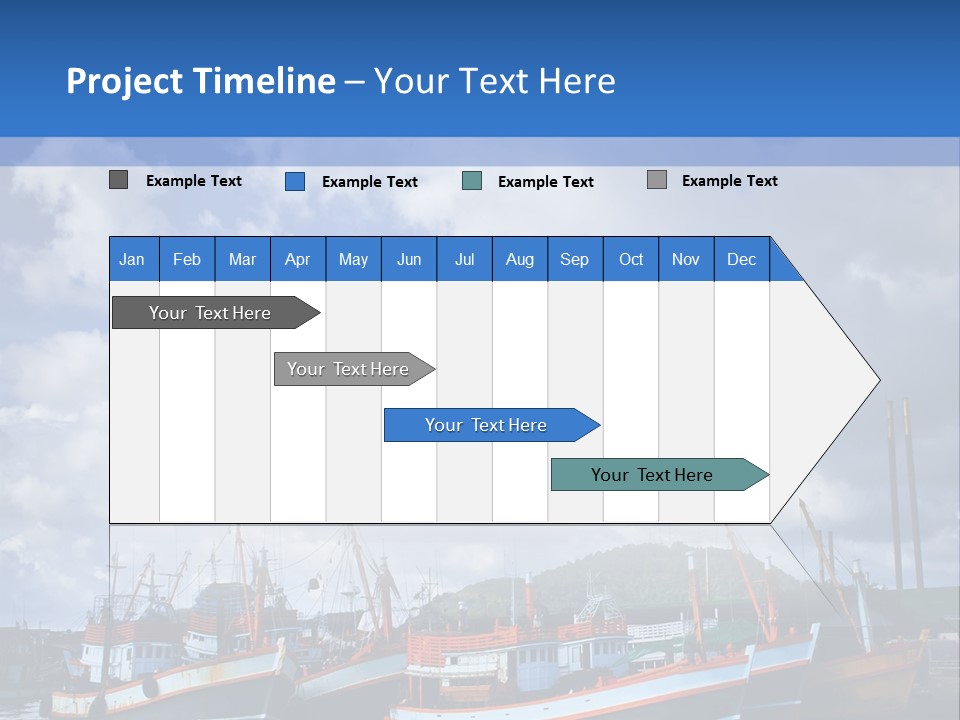 Project Timeline – Your Text Here

Example Text Example Text Example Text Example Text

| Jan | Feb | Mar | Apr | May | Jun | Jul | Aug | Sep | Oct | Nov | Dec |
|---|---|---|---|---|---|---|---|---|---|---|---|

Your Text Here

Your Text Here

Your Text Here

Your Text Here